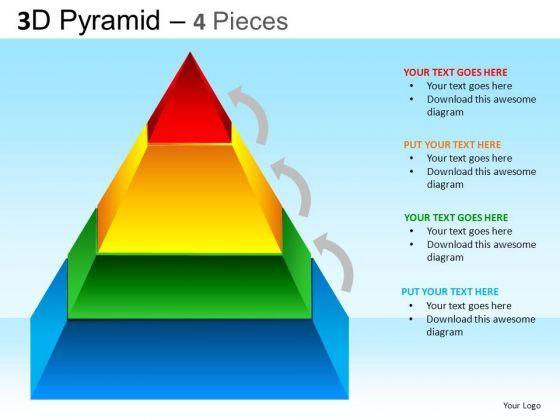 3D Pyramid – 4 Pieces

YOUR TEXT GOES HERE
• Your text goes here
• Download this awesome diagram

PUT YOUR TEXT HERE
• Your text goes here
• Download this awesome diagram

YOUR TEXT GOES HERE
• Your text goes here
• Download this awesome diagram

PUT YOUR TEXT HERE
• Your text goes here
• Download this awesome diagram

Your Logo